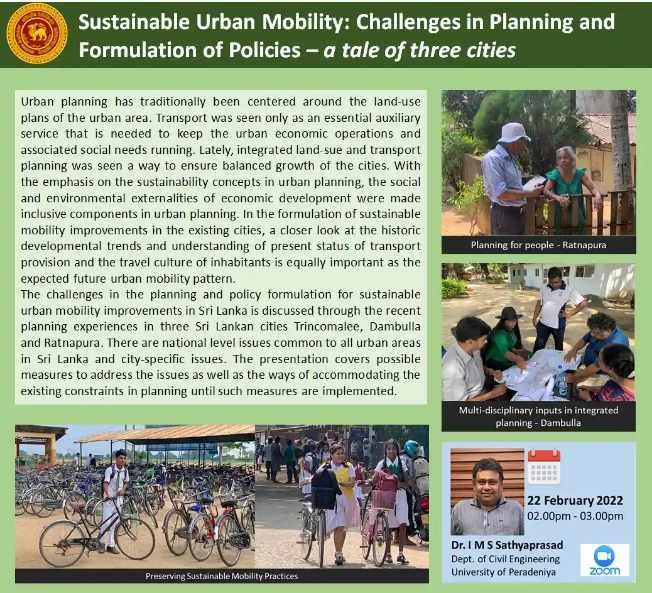 Sustainable Urban Mobility: Challenges in Planning and Formulation of Policies – a tale of three cities

Urban planning has traditionally been centered around the land-use plans of the urban area. Transport was seen only as an essential auxiliary service that is needed to keep the urban economic operations and associated social needs running. Lately, integrated land-sue and transport planning was seen a way to ensure balanced growth of the cities. With the emphasis on the sustainability concepts in urban planning, the social and environmental externalities of economic development were made inclusive components in urban planning. In the formulation of sustainable mobility improvements in the existing cities, a closer look at the historic developmental trends and understanding of present status of transport provision and the travel culture of inhabitants is equally important as the expected future urban mobility pattern.
The challenges in the planning and policy formulation for sustainable urban mobility improvements in Sri Lanka is discussed through the recent planning experiences in three Sri Lankan cities Trincomalee, Dambulla and Ratnapura. There are national level issues common to all urban areas in Sri Lanka and city-specific issues. The presentation covers possible measures to address the issues as well as the ways of accommodating the existing constraints in planning until such measures are implemented.

Planning for people - Ratnapura

Multi-disciplinary inputs in integrated planning - Dambulla

Preserving Sustainable Mobility Practices

22 February 2022
02.00pm - 03.00pm

Dr. I M S Sathyaprasad
Dept. of Civil Engineering
University of Peradeniya

zoom